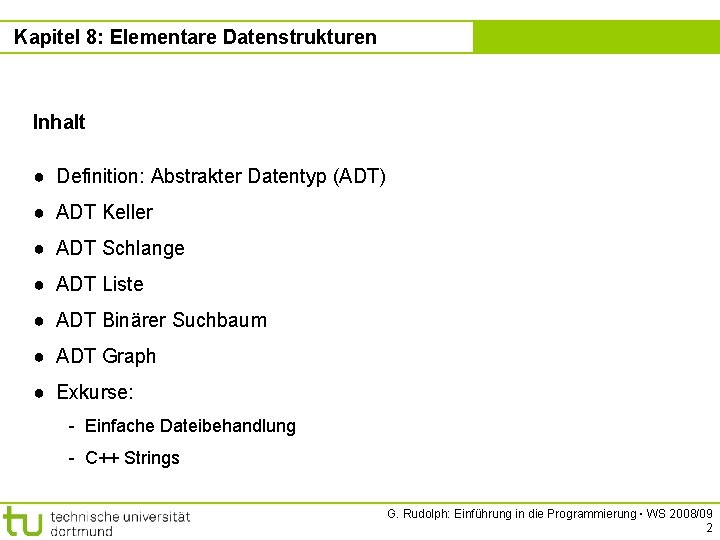 Kapitel 8: Elementare Datenstrukturen

Inhalt

● Definition: Abstrakter Datentyp (ADT)

● ADT Keller

● ADT Schlange

● ADT Liste

● ADT Binärer Suchbaum

● ADT Graph

● Exkurse:

- Einfache Dateibehandlung

- C++ Strings

tu technische universität dortmund

G. Rudolph: Einführung in die Programmierung ▪ WS 2008/09

2